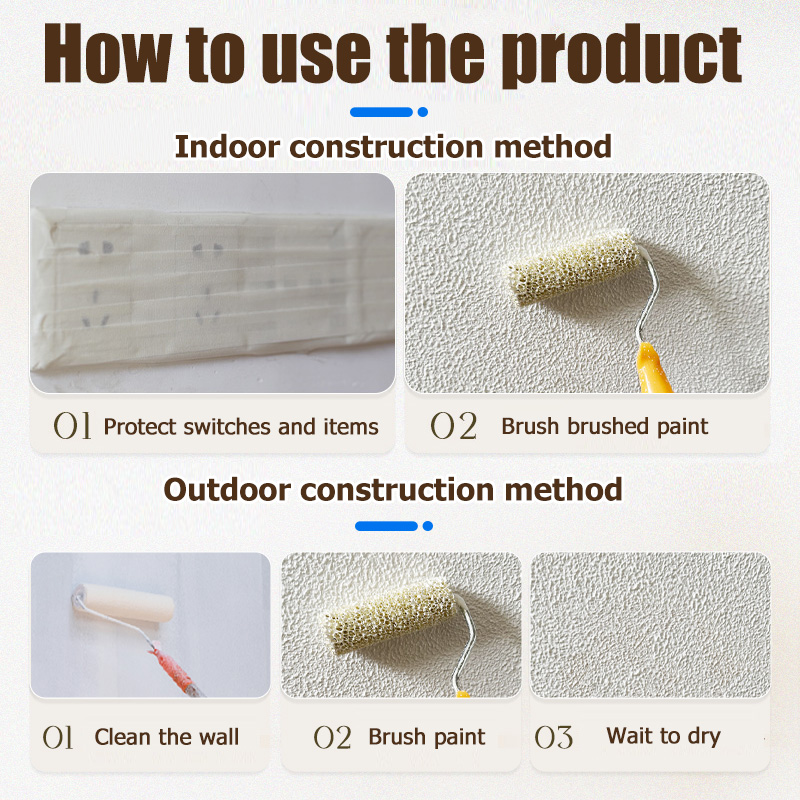 How to use the product

Indoor construction method

01 Protect switches and items

02 Brush brushed paint

Outdoor construction method

01 Clean the wall

02 Brush paint

03 Wait to dry